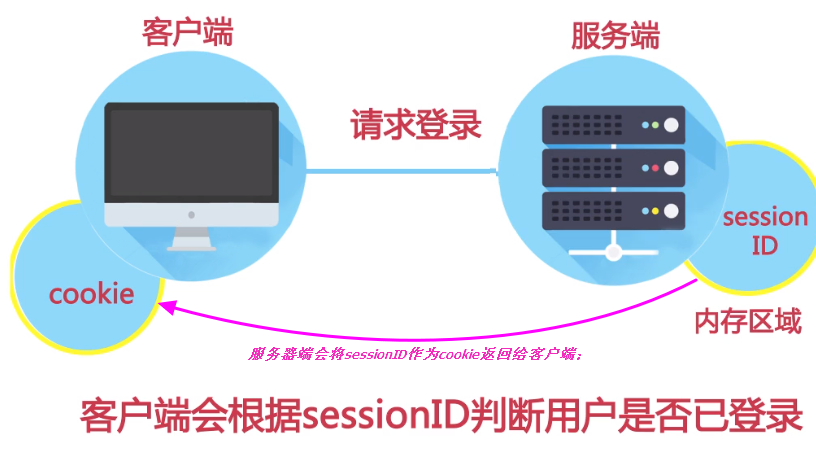 客户端

服务端

请求登录

session ID

cookie

内存区域

服务器端会将sessionID作为cookie返回给客户端；

客户端会根据sessionID判断用户是否已登录